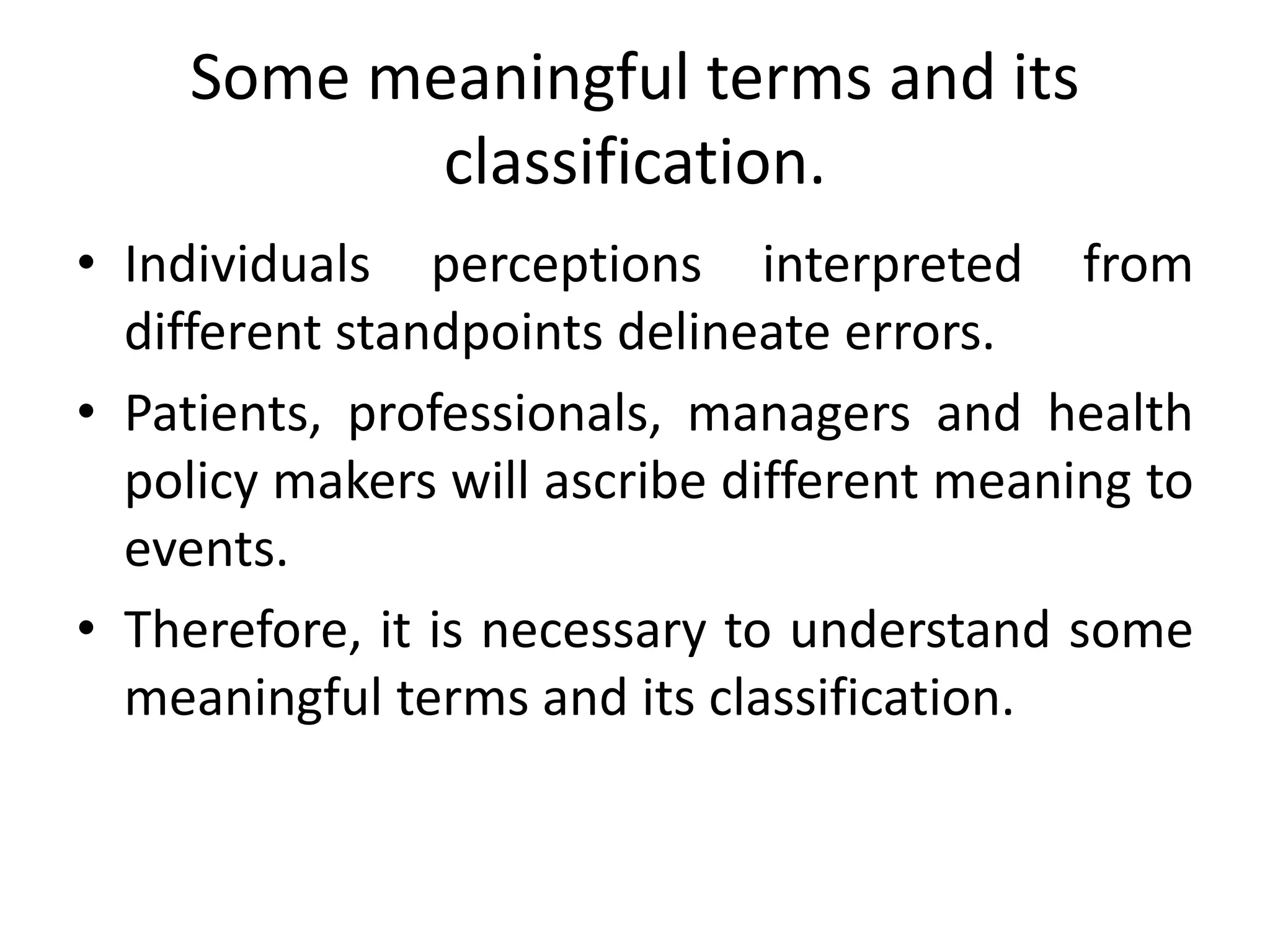 Some meaningful terms and its classification.

• Individuals perceptions interpreted from different standpoints delineate errors.
• Patients, professionals, managers and health policy makers will ascribe different meaning to events.
• Therefore, it is necessary to understand some meaningful terms and its classification.